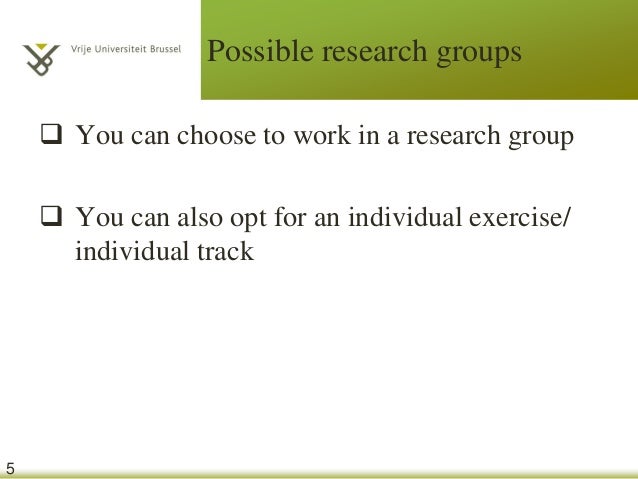 Vrije Universiteit Brussel

Possible research groups

❑ You can choose to work in a research group

❑ You can also opt for an individual exercise/ individual track

5